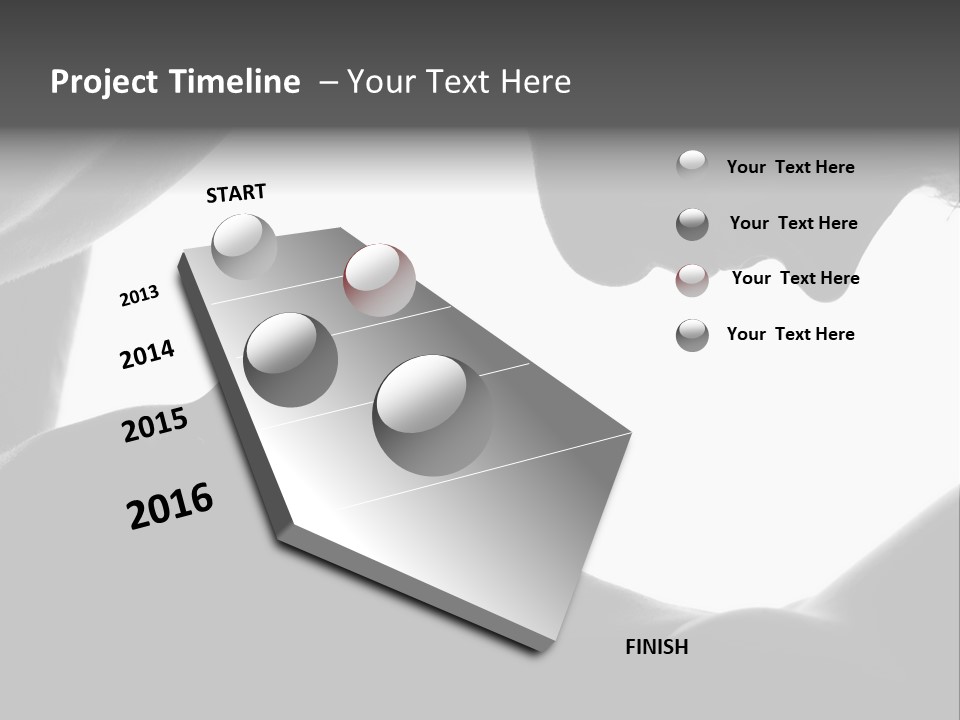 Project Timeline – Your Text Here

START

2013

2014

2015

2016

FINISH

Your Text Here

Your Text Here

Your Text Here

Your Text Here